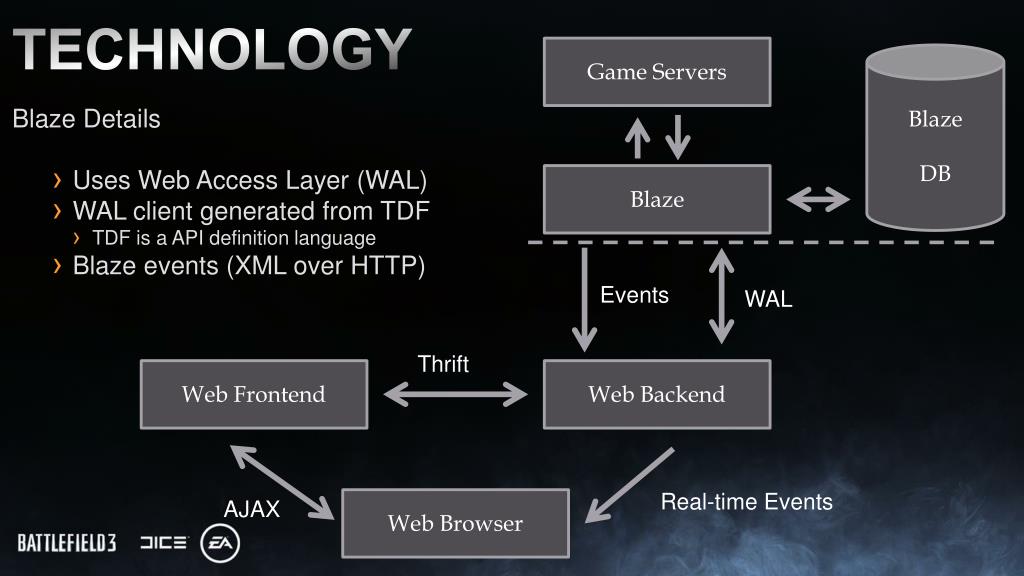 TECHNOLOGY

Blaze Details

› Uses Web Access Layer (WAL)
› WAL client generated from TDF
› TDF is a API definition language
› Blaze events (XML over HTTP)

Game Servers

Blaze

Blaze

DB

Events

WAL

Thrift

Web Frontend

Web Backend

AJAX

Web Browser

Real-time Events

BATTLEFIELD 3

DICE

EA